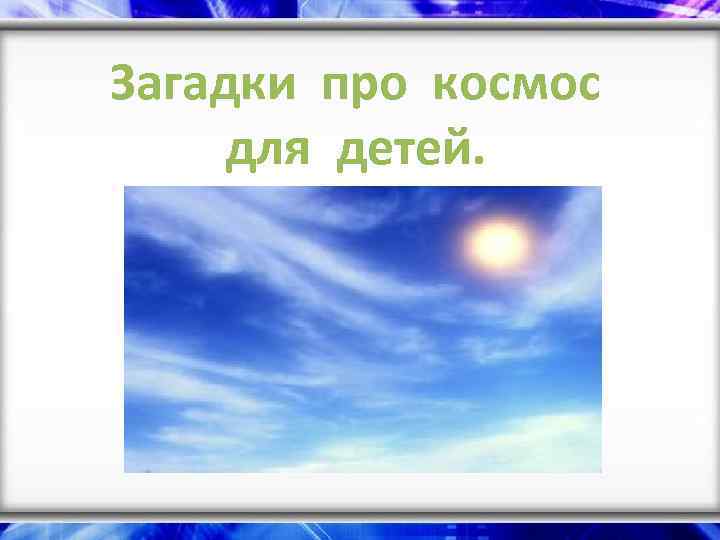 Загадки про космос для детей.